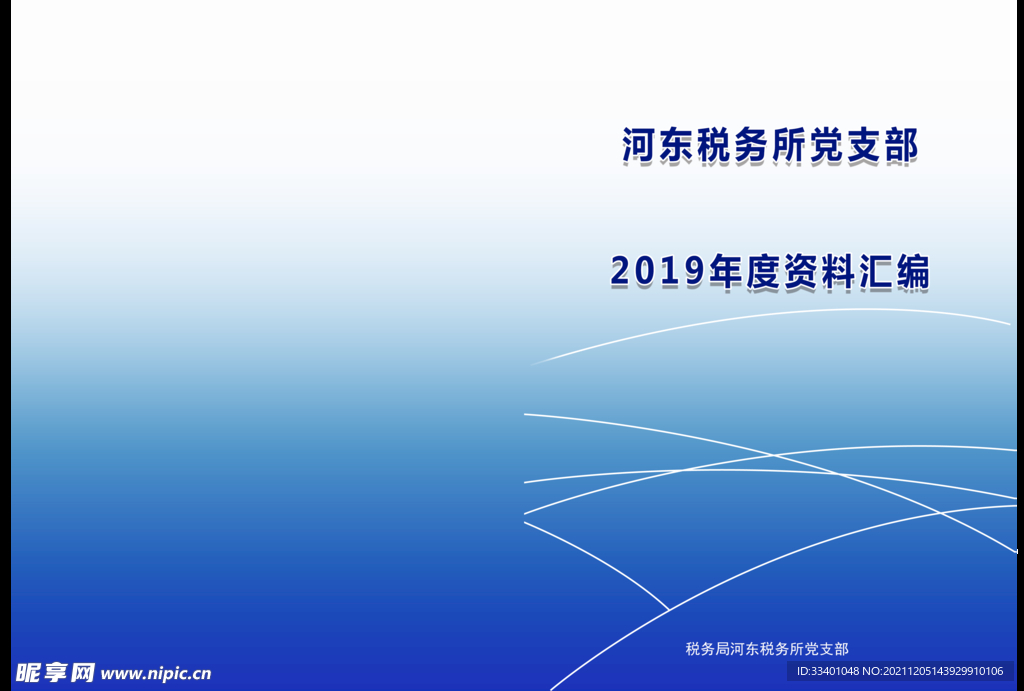 河东税务所党支部

2019年度资料汇编

税务局河东税务所党支部

昵享网 www.nipic.cn

ID:33401048 NO:20211205143929910106